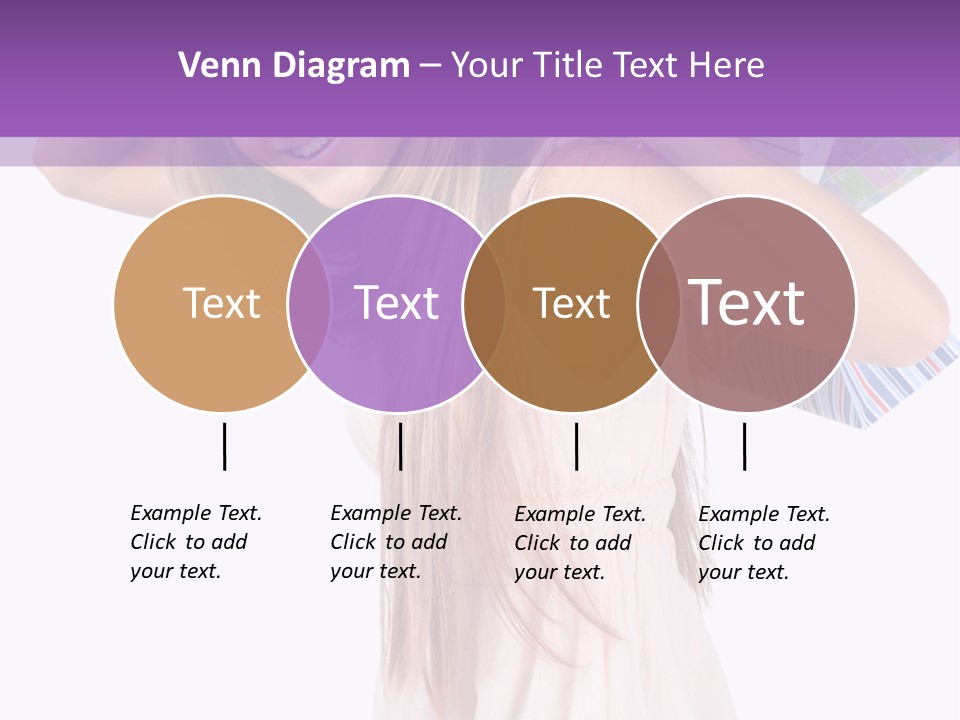 Venn Diagram – Your Title Text Here

Text

Text

Text

Text

Example Text. Click to add your text.

Example Text. Click to add your text.

Example Text. Click to add your text.

Example Text. Click to add your text.